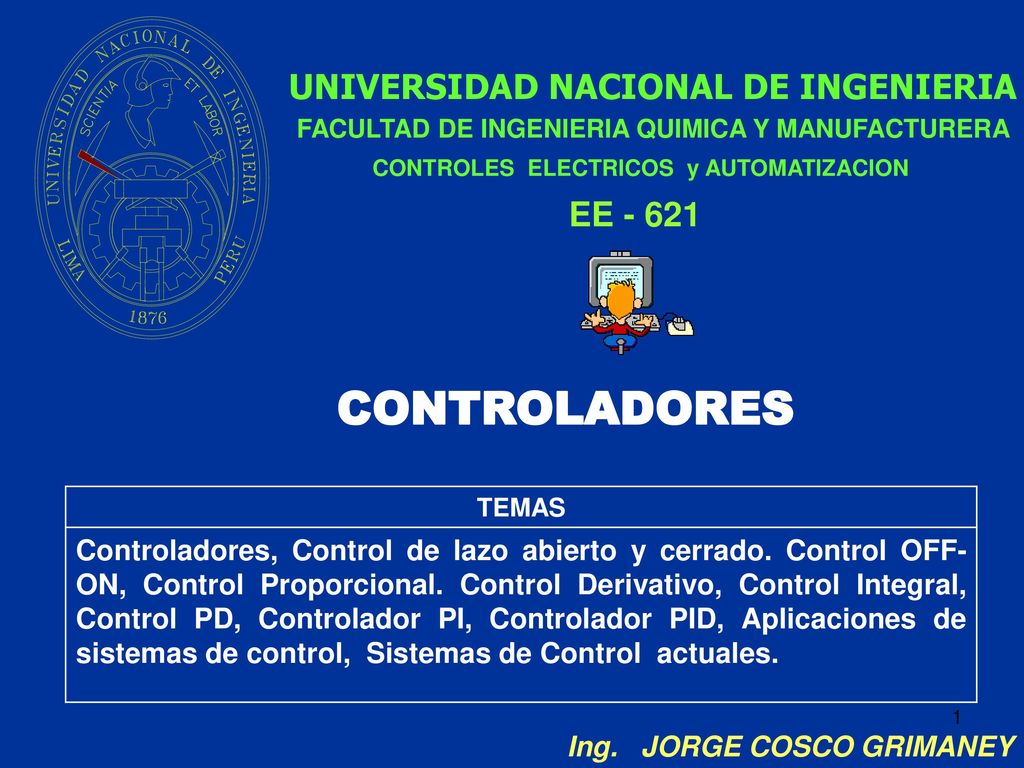 UNIVERSIDAD NACIONAL DE INGENIERIA SCIENTIA ET LABOR LIMA PERU 1876

UNIVERSIDAD NACIONAL DE INGENIERIA

FACULTAD DE INGENIERIA QUIMICA Y MANUFACTURERA

CONTROLES ELECTRICOS y AUTOMATIZACION

EE - 621

CONTROLADORES

| TEMAS |
|---|
| Controladores, Control de lazo abierto y cerrado. Control OFF-ON, Control Proporcional. Control Derivativo, Control Integral, Control PD, Controlador PI, Controlador PID, Aplicaciones de sistemas de control, Sistemas de Control actuales. |

1

Ing. JORGE COSCO GRIMANEY